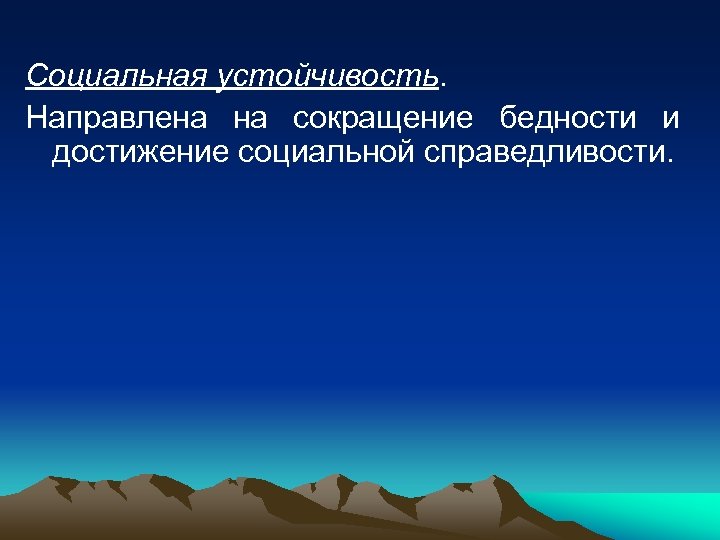 Социальная устойчивость.

Направлена на сокращение бедности и достижение социальной справедливости.